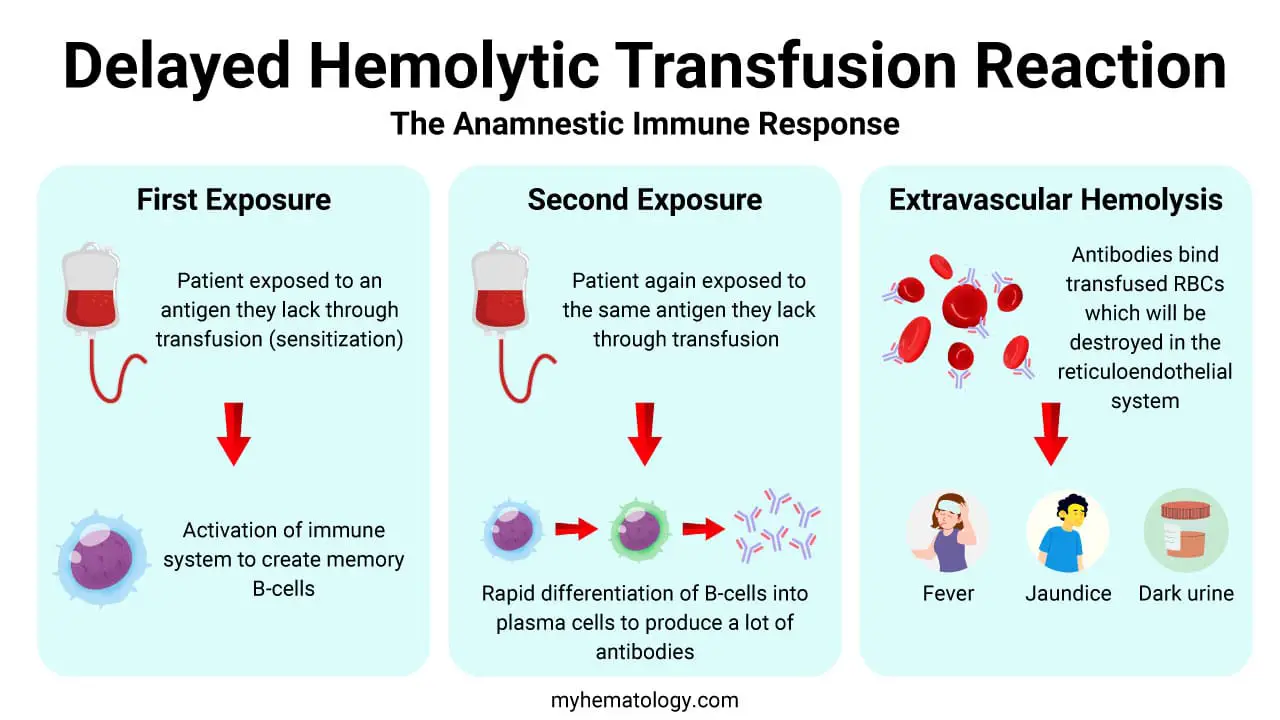 Delayed Hemolytic Transfusion Reaction
The Anamnestic Immune Response

First Exposure

Patient exposed to an antigen they lack through transfusion (sensitization)

Activation of immune system to create memory B-cells

Second Exposure

Patient again exposed to the same antigen they lack through transfusion

Rapid differentiation of B-cells into plasma cells to produce a lot of antibodies

Extravascular Hemolysis

Antibodies bind transfused RBCs which will be destroyed in the reticuloendothelial system

Fever

Jaundice

Dark urine

myhematology.com